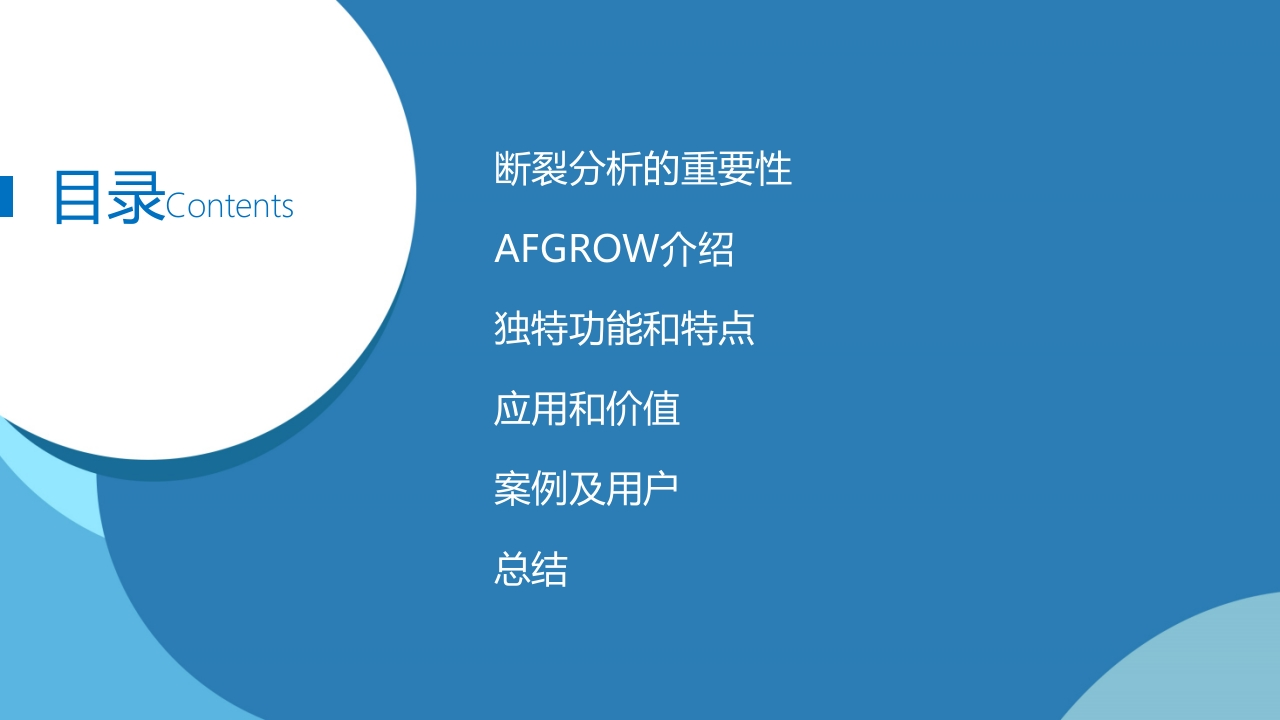 目录Contents

断裂分析的重要性

AFGROW介绍

独特功能和特点

应用和价值

案例及用户

总结